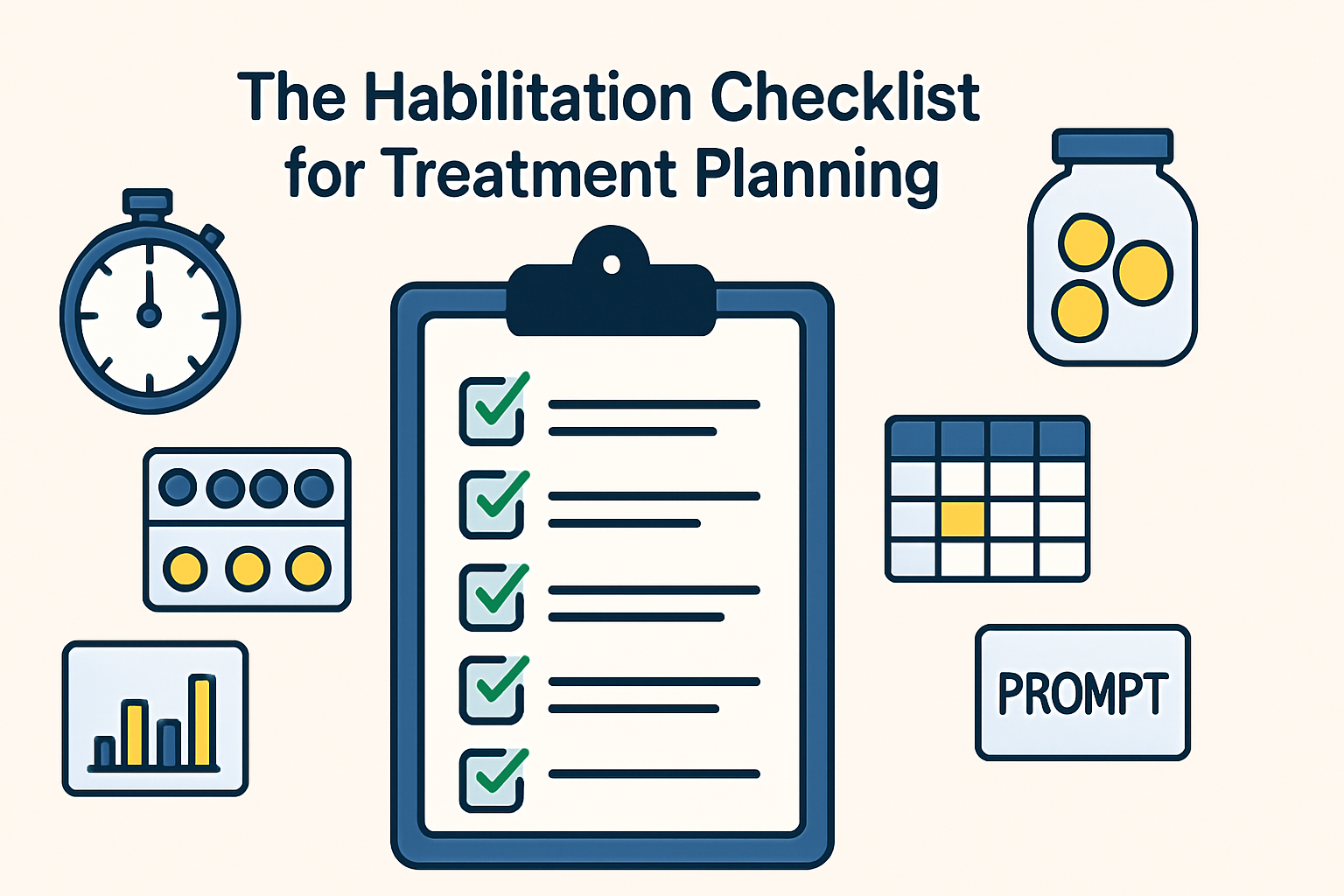 The Habilitation Checklist for Treatment Planning

PROMPT